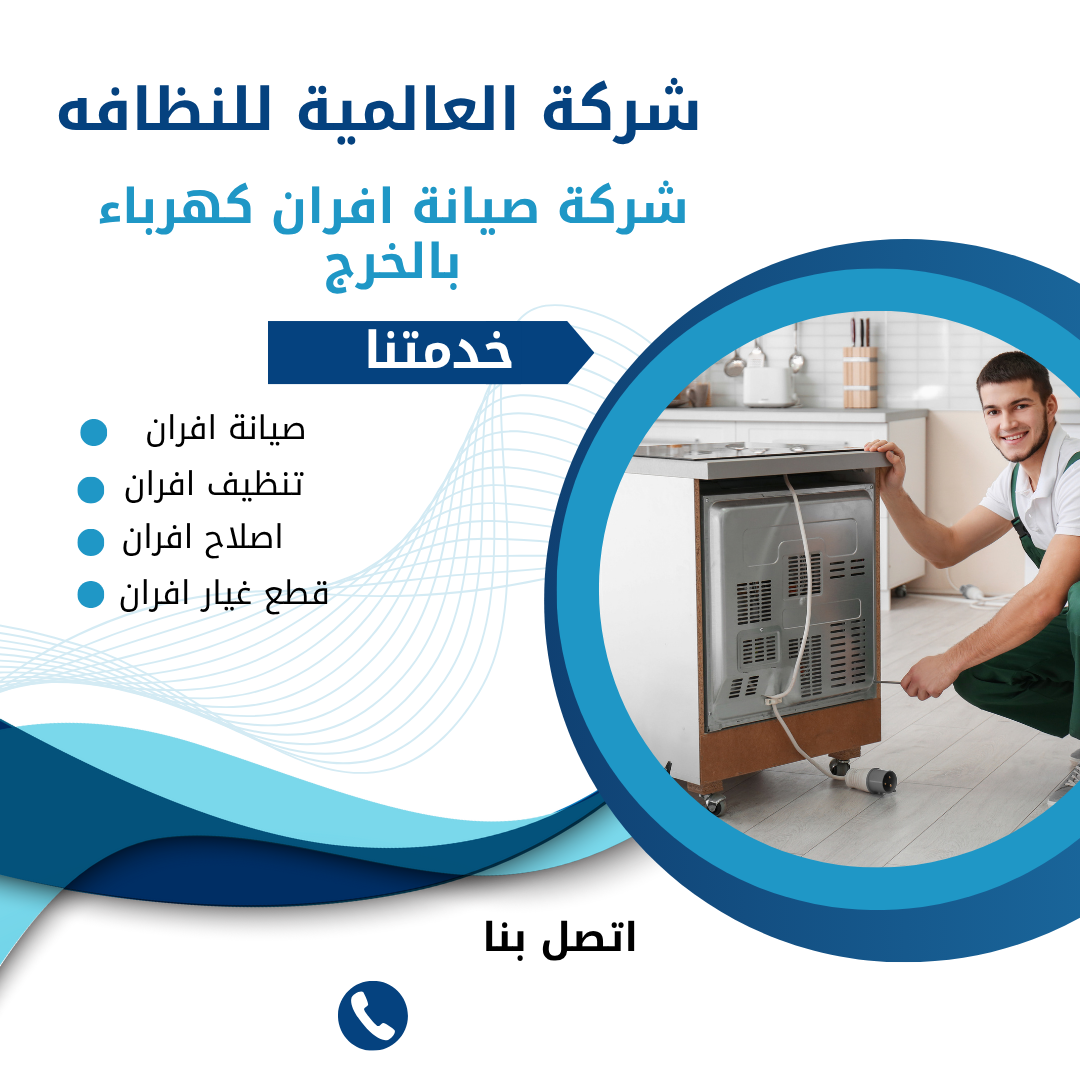 شركة العالمية للنظافه

شركة صيانة افران كهرباء بالخرج

خدمتنا

صيانة افران
تنظيف افران
اصلاح افران
قطع غيار افران

اتصل بنا